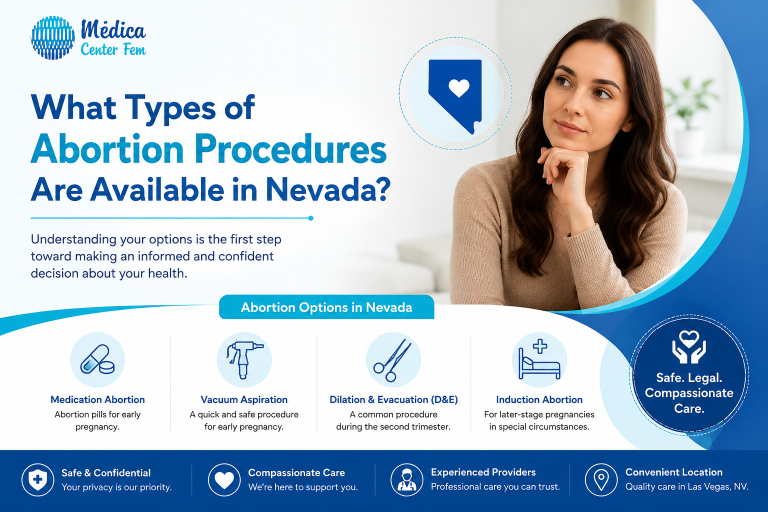 Médica Center Fem

What Types of Abortion Procedures Are Available in Nevada?

Understanding your options is the first step toward making an informed and confident decision about your health.

Abortion Options in Nevada

Medication Abortion
Abortion pills for early pregnancy.

Vacuum Aspiration
A quick and safe procedure for early pregnancy.

Dilation & Evacuation (D&E)
A common procedure during the second trimester.

Induction Abortion
For later-stage pregnancies in special circumstances.

Safe. Legal. Compassionate Care.

Safe & Confidential
Your privacy is our priority.

Compassionate Care
We're here to support you.

Experienced Providers
Professional care you can trust.

Convenient Location
Quality care in Las Vegas, NV.